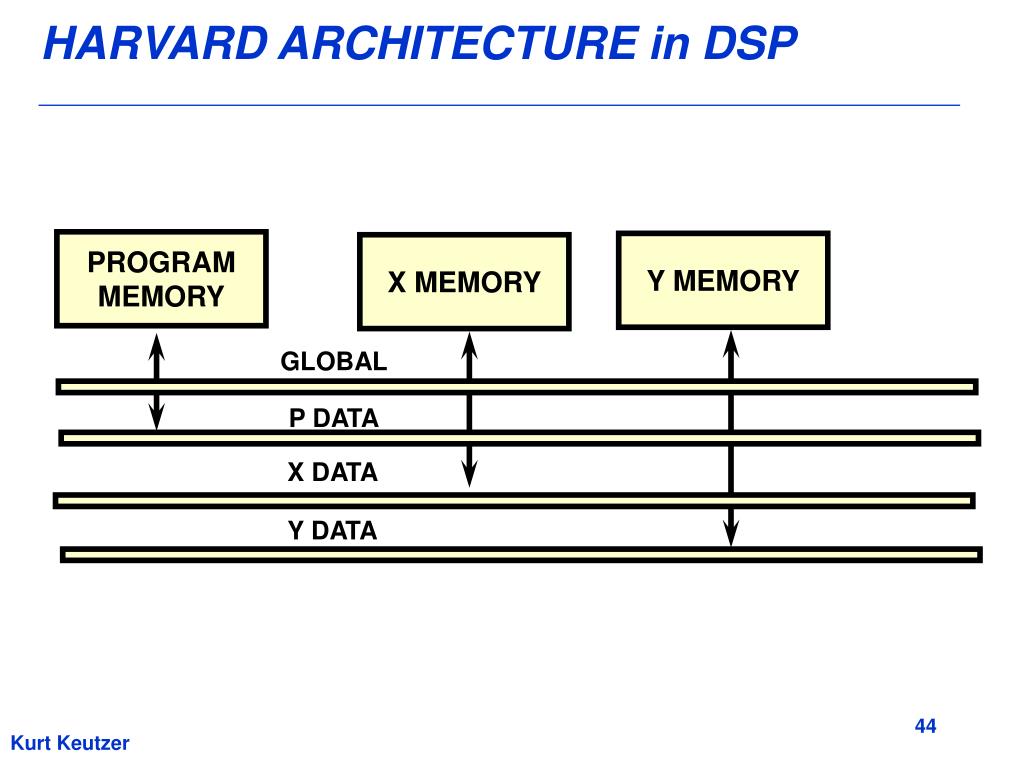 HARVARD ARCHITECTURE in DSP

PROGRAM MEMORY

X MEMORY

Y MEMORY

GLOBAL

P DATA

X DATA

Y DATA

44

Kurt Keutzer